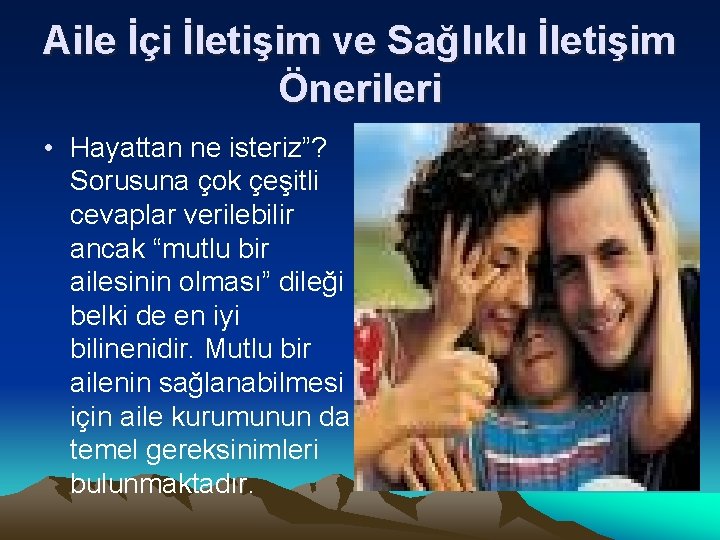 Aile İçi İletişim ve Sağlıklı İletişim Önerileri

• Hayattan ne isteriz”? Sorusuna çok çeşitli cevaplar verilebilir ancak “mutlu bir ailesinin olması” dileği belki de en iyi bilinenidir. Mutlu bir ailenin sağlanabilmesi için aile kurumunun da temel gereksinimleri bulunmaktadır.